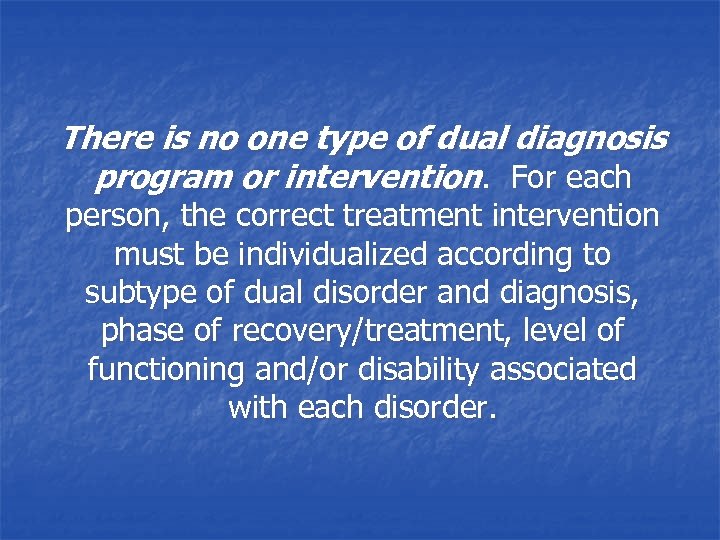 There is no one type of dual diagnosis program or intervention. For each person, the correct treatment intervention must be individualized according to subtype of dual disorder and diagnosis, phase of recovery/treatment, level of functioning and/or disability associated with each disorder.